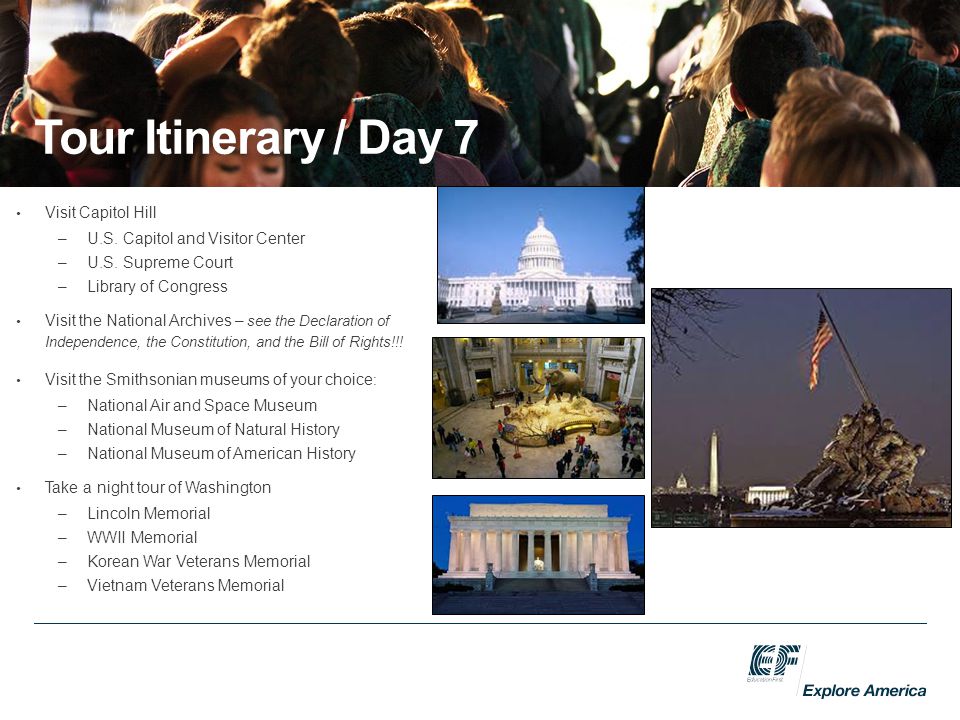 Tour Itinerary / Day 7

• Visit Capitol Hill
– U.S. Capitol and Visitor Center
– U.S. Supreme Court
– Library of Congress

• Visit the National Archives – see the Declaration of Independence, the Constitution, and the Bill of Rights!!!

• Visit the Smithsonian museums of your choice:
– National Air and Space Museum
– National Museum of Natural History
– National Museum of American History

• Take a night tour of Washington
– Lincoln Memorial
– WWII Memorial
– Korean War Veterans Memorial
– Vietnam Veterans Memorial

EF
Explore America